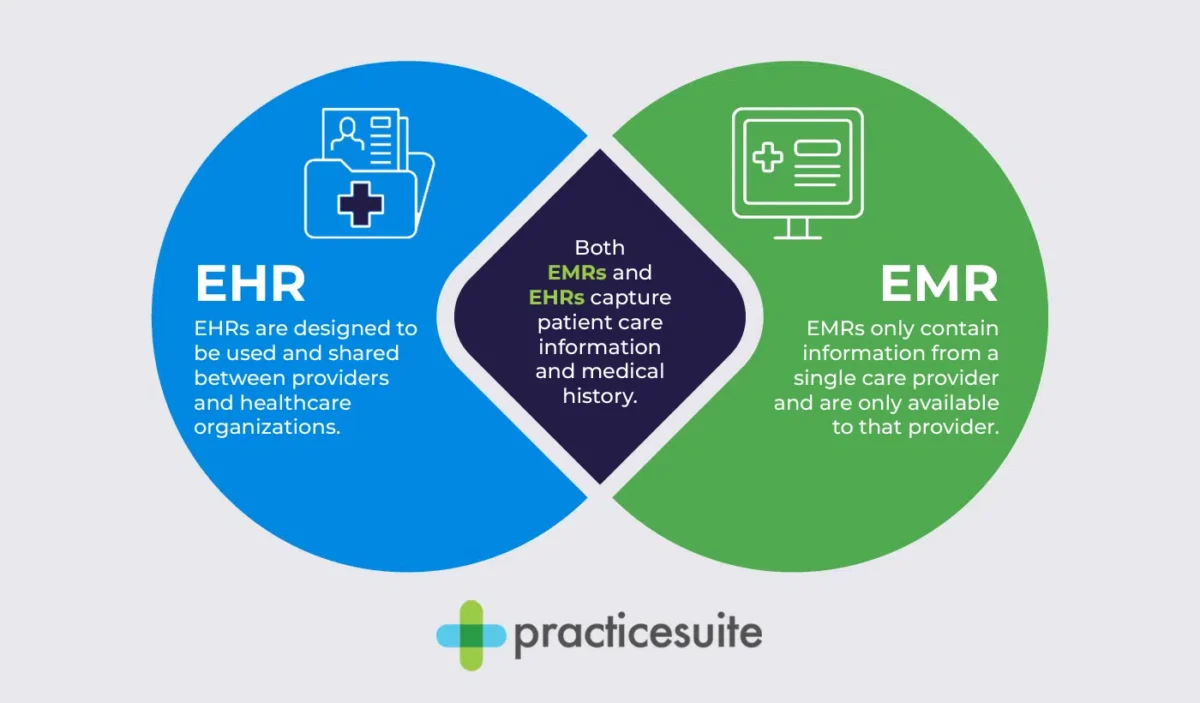 EHR

EHRs are designed to be used and shared between providers and healthcare organizations.

Both EMRs and EHRs capture patient care information and medical history.

EMR

EMRs only contain information from a single care provider and are only available to that provider.

practicesuite